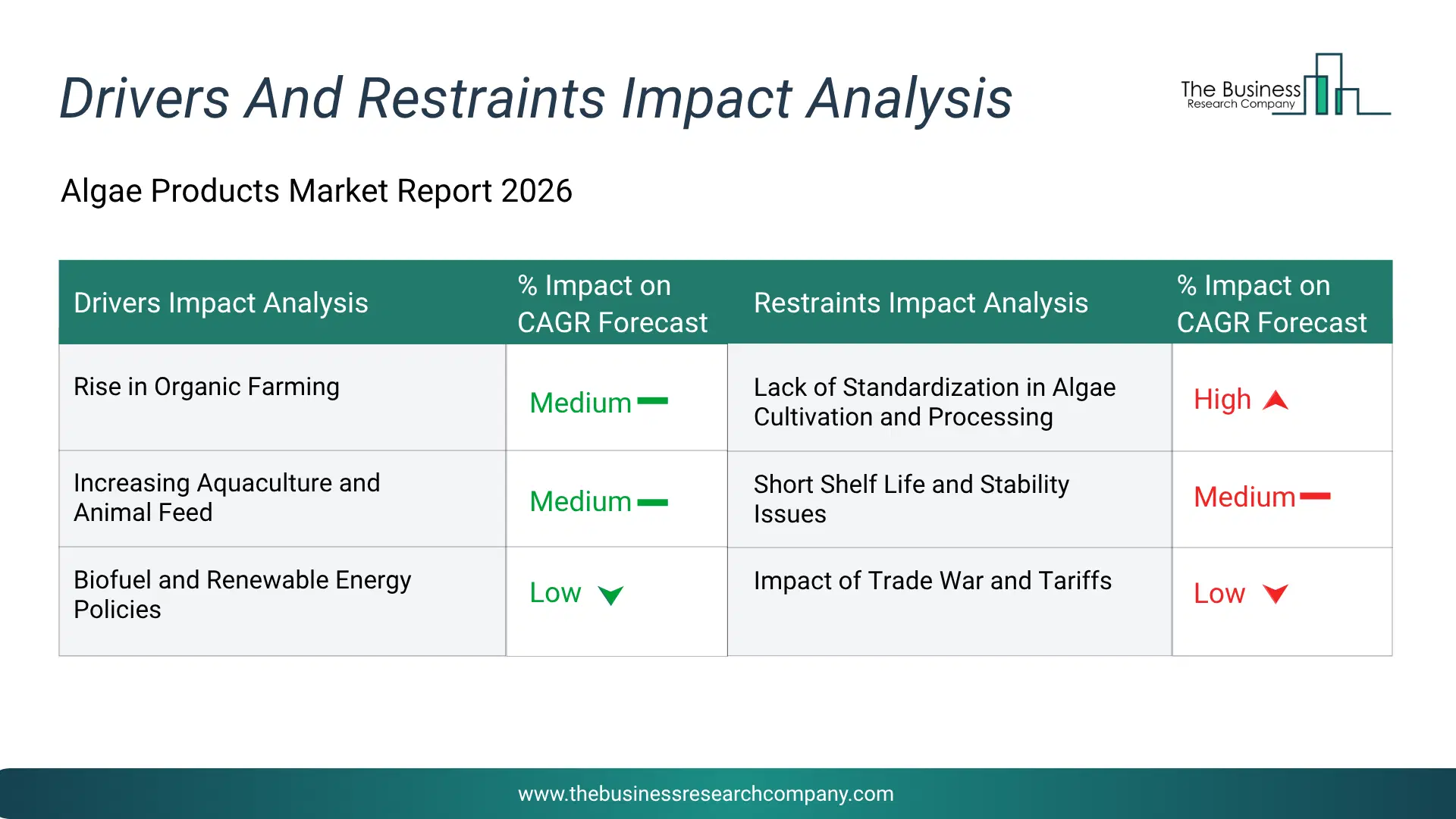 Drivers And Restraints Impact Analysis

The Business Research Company

Algae Products Market Report 2026

| Drivers Impact Analysis | % Impact on CAGR Forecast | Restraints Impact Analysis | % Impact on CAGR Forecast |
|---|---|---|---|
| Rise in Organic Farming | Medium | Lack of Standardization in Algae Cultivation and Processing | High |
| Increasing Aquaculture and Animal Feed | Medium | Short Shelf Life and Stability Issues | Medium |
| Biofuel and Renewable Energy Policies | Low | Impact of Trade War and Tariffs | Low |

www.thebusinessresearchcompany.com